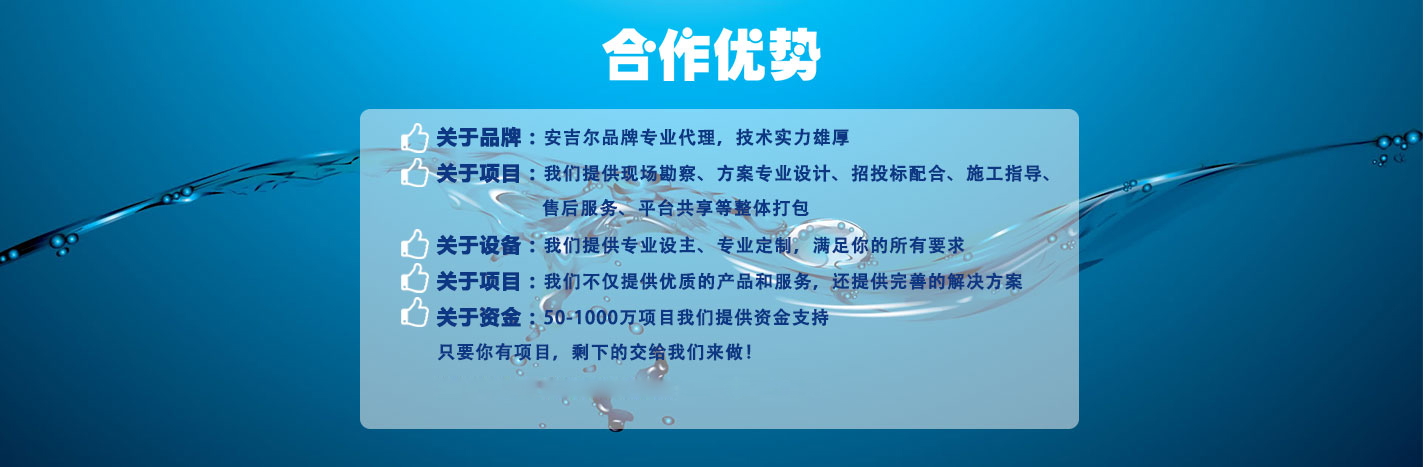 合作优势

关于品牌：安吉尔品牌专业代理，技术实力雄厚

关于项目：我们提供现场勘察、方案专业设计、招投标配合、施工指导、售后服务、平台共享等整体打包

关于设备：我们提供专业设主、专业定制，满足你的所有要求

关于项目：我们不仅提供优质的产品和服务，还提供完善的解决方案

关于资金：50-1000万项目我们提供资金支持

只要你有项目，剩下的交给我们来做！